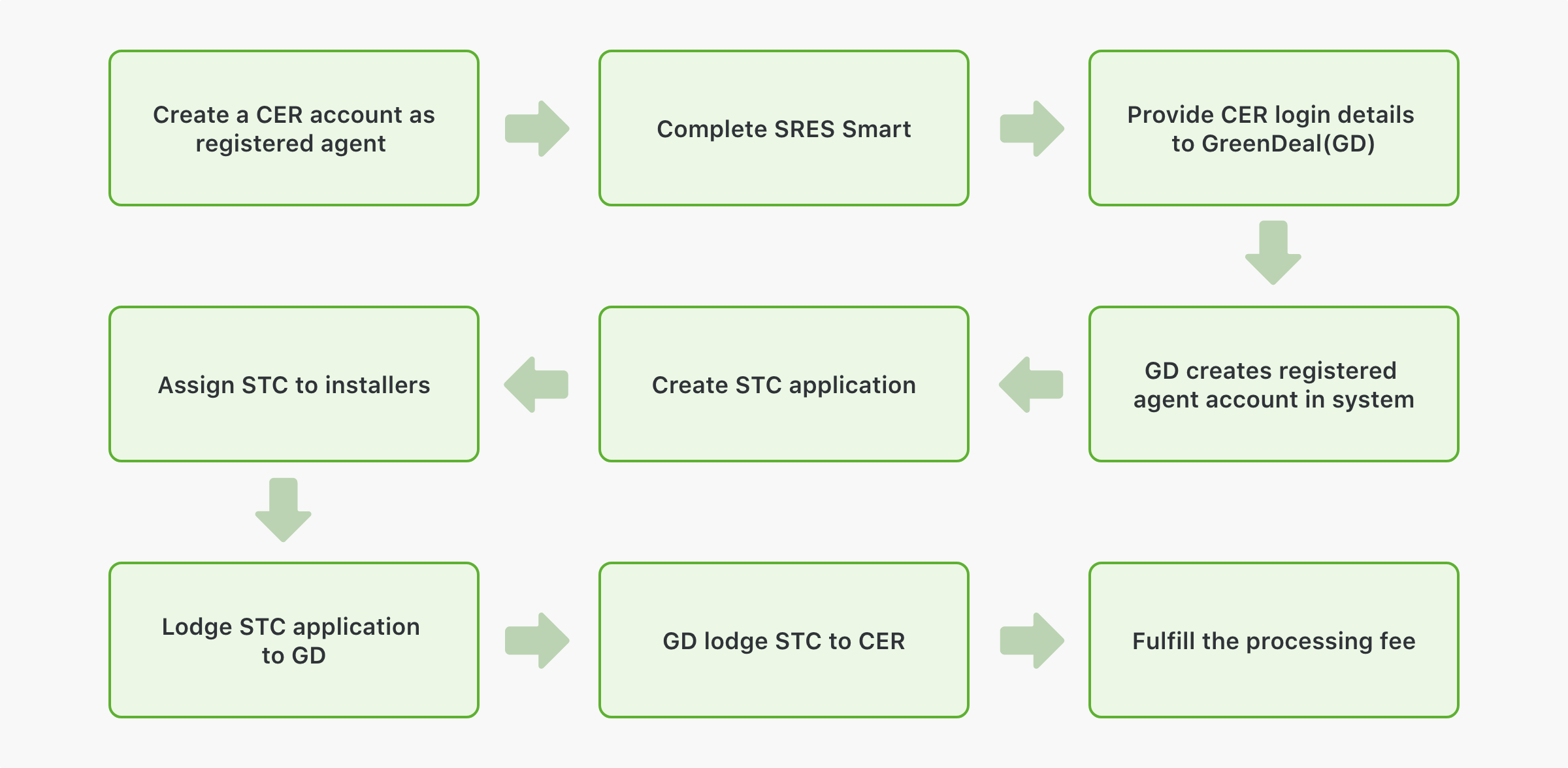 Create a CER account as registered agent

Complete SRES Smart

Provide CER login details to GreenDeal(GD)

GD creates registered agent account in system

Create STC application

Assign STC to installers

Lodge STC application to GD

GD lodge STC to CER

Fulfill the processing fee